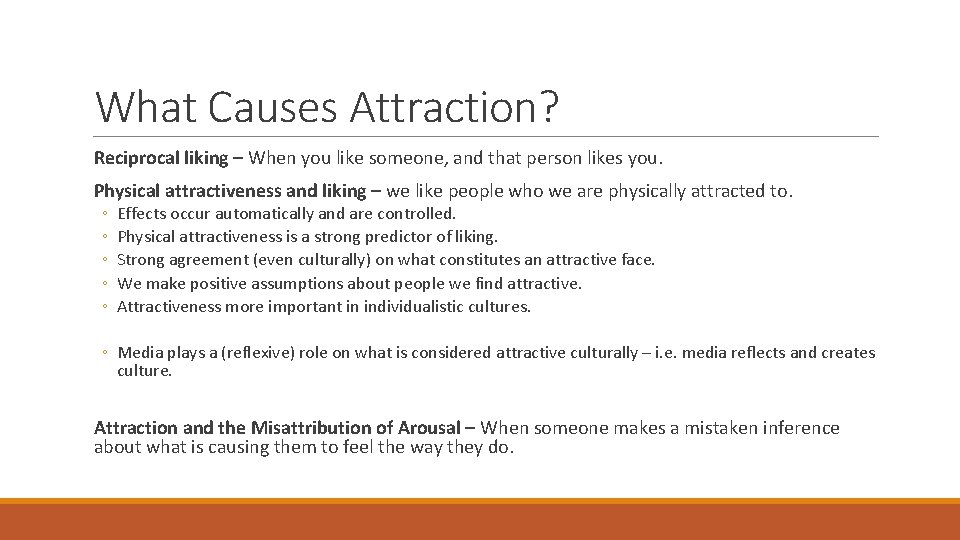 What Causes Attraction?

Reciprocal liking – When you like someone, and that person likes you.

Physical attractiveness and liking – we like people who we are physically attracted to.

◦ Effects occur automatically and are controlled.
◦ Physical attractiveness is a strong predictor of liking.
◦ Strong agreement (even culturally) on what constitutes an attractive face.
◦ We make positive assumptions about people we find attractive.
◦ Attractiveness more important in individualistic cultures.

◦ Media plays a (reflexive) role on what is considered attractive culturally – i.e. media reflects and creates culture.

Attraction and the Misattribution of Arousal – When someone makes a mistaken inference about what is causing them to feel the way they do.